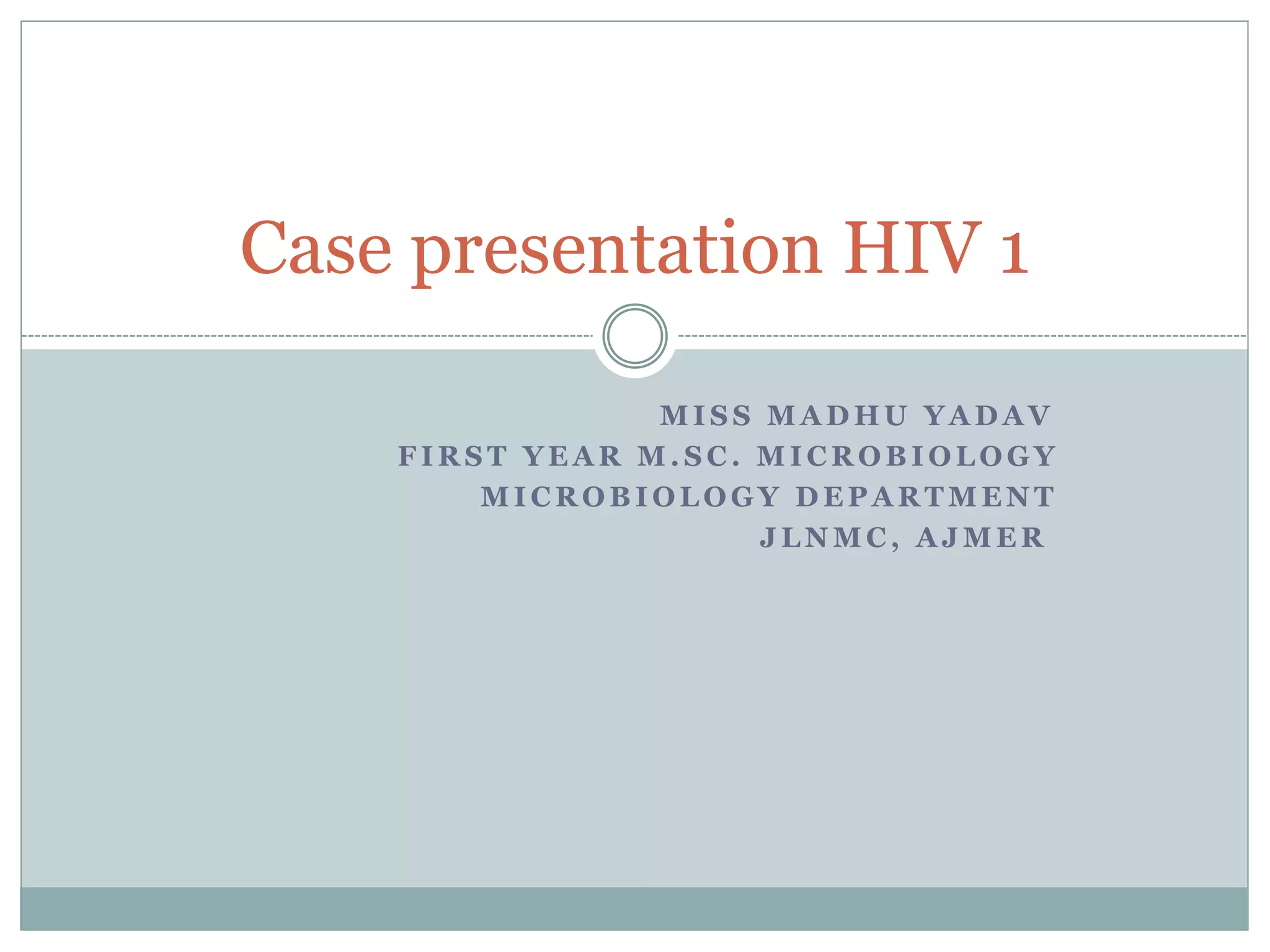 Case presentation HIV 1

MISS MADHU YADAV
FIRST YEAR M.SC. MICROBIOLOGY
MICROBIOLOGY DEPARTMENT
JLNMC, AJMER